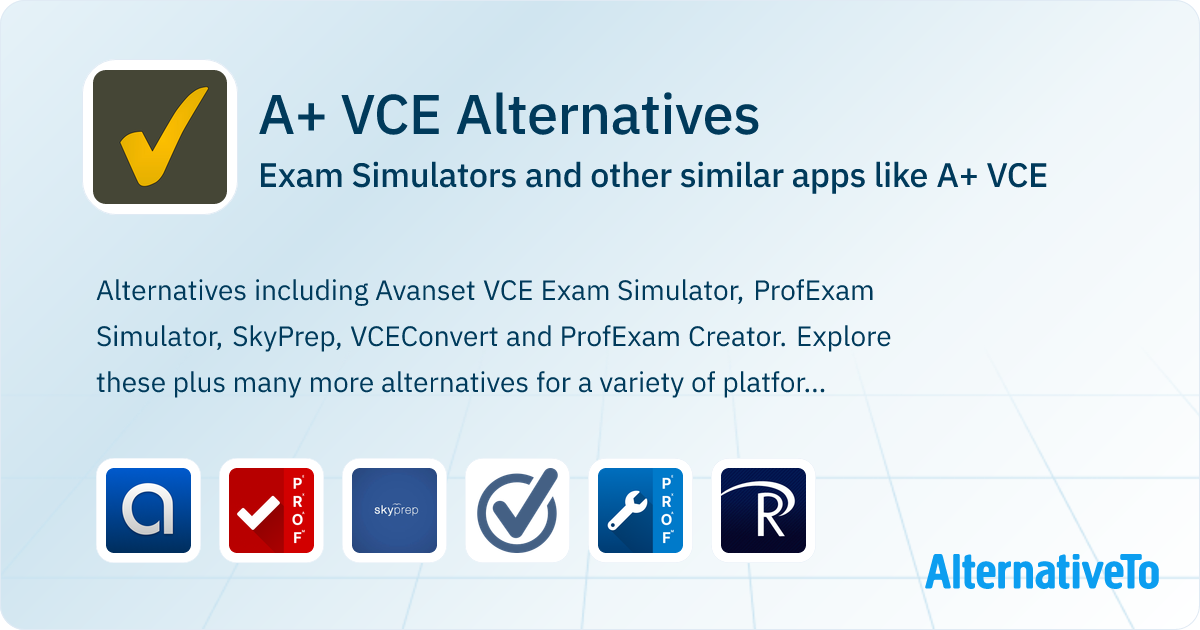 A+ VCE Alternatives

Exam Simulators and other similar apps like A+ VCE

Alternatives including Avanset VCE Exam Simulator, ProfExam Simulator, SkyPrep, VCEConvert and ProfExam Creator. Explore these plus many more alternatives for a variety of platfor...

a

PROF

skyprep

PROF

R

AlternativeTo